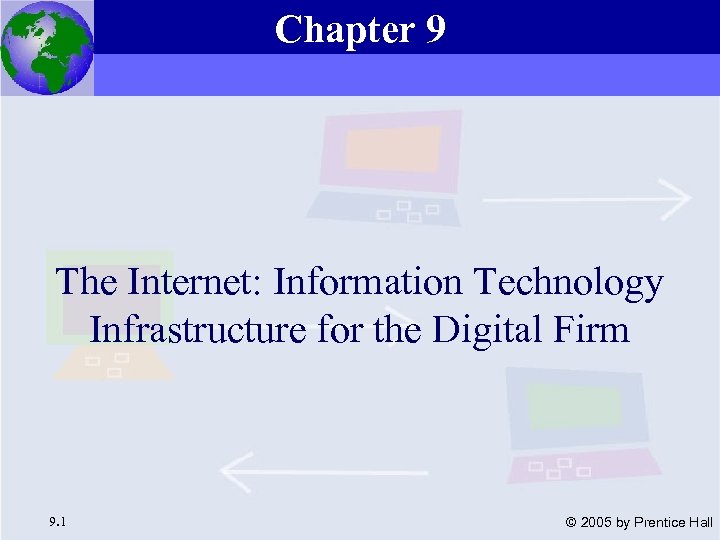 Chapter 9

The Internet: Information Technology Infrastructure for the Digital Firm

9.1

© 2005 by Prentice Hall